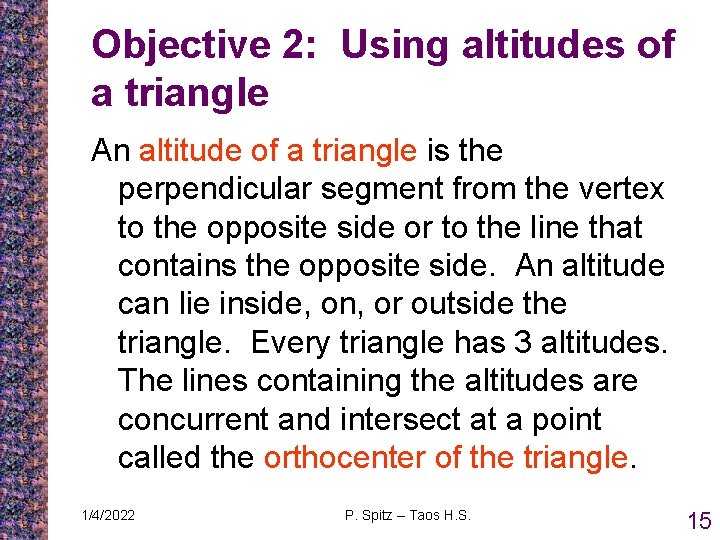 Objective 2: Using altitudes of a triangle

An altitude of a triangle is the perpendicular segment from the vertex to the opposite side or to the line that contains the opposite side. An altitude can lie inside, on, or outside the triangle. Every triangle has 3 altitudes. The lines containing the altitudes are concurrent and intersect at a point called the orthocenter of the triangle.

1/4/2022

P. Spitz – Taos H.S.

15